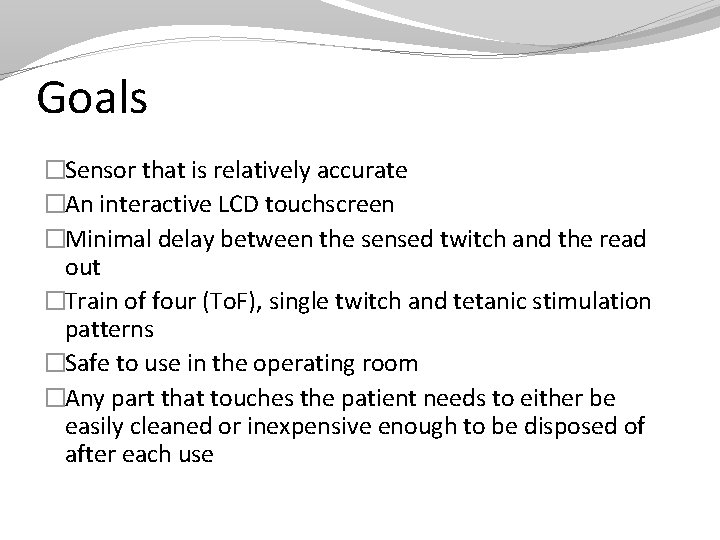 Goals

□Sensor that is relatively accurate
□An interactive LCD touchscreen
□Minimal delay between the sensed twitch and the read out
□Train of four (ToF), single twitch and tetanic stimulation patterns
□Safe to use in the operating room
□Any part that touches the patient needs to either be easily cleaned or inexpensive enough to be disposed of after each use